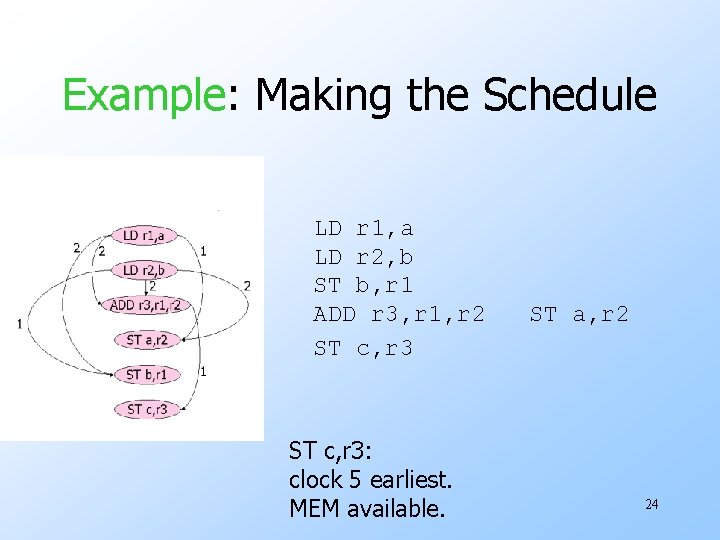 Example: Making the Schedule

LD r1,a
LD r2,b
ADD r3,r1,r2
ST a,r2
ST b,r1
ST c,r3
2
2
1
2
2
1
1

LD r1,a
LD r2,b
ST b,r1
ADD r3,r1,r2    ST a,r2
ST c,r3

ST c,r3:
clock 5 earliest.
MEM available.

24